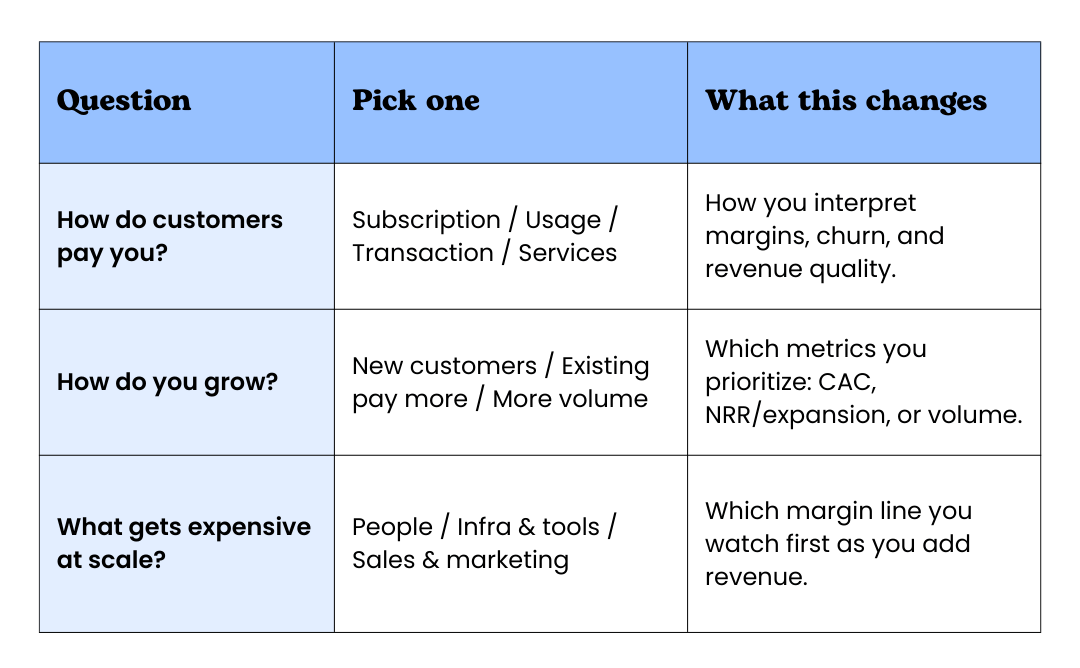 | Question | Pick one | What this changes |
|---|---|---|
| How do customers pay you? | Subscription / Usage / Transaction / Services | How you interpret margins, churn, and revenue quality. |
| How do you grow? | New customers / Existing pay more / More volume | Which metrics you prioritize: CAC, NRR/expansion, or volume. |
| What gets expensive at scale? | People / Infra & tools / Sales & marketing | Which margin line you watch first as you add revenue. |